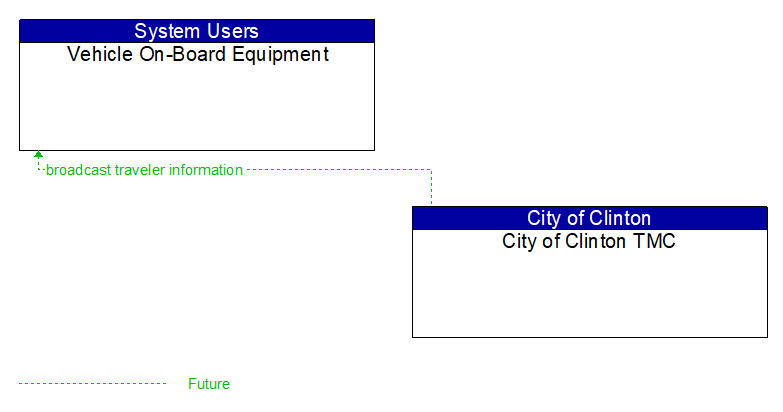 System Users
Vehicle On-Board Equipment

broadcast traveler information

City of Clinton
City of Clinton TMC

Future